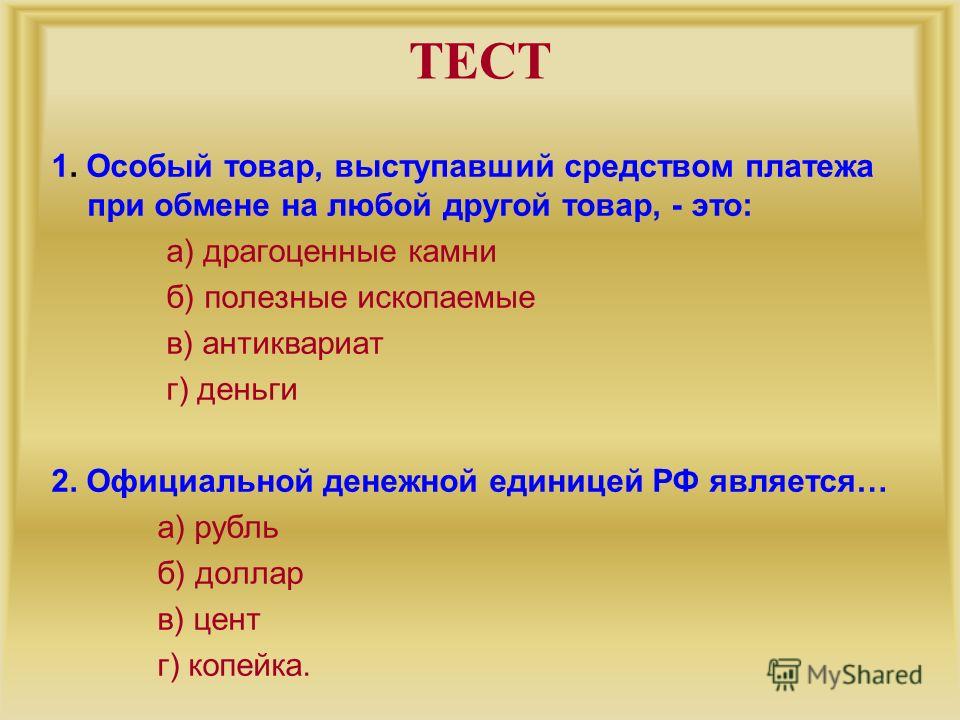 ТЕСТ

1. Особый товар, выступавший средством платежа при обмене на любой другой товар, - это:

а) драгоценные камни

б) полезные ископаемые

в) антиквариат

г) деньги

2. Официальной денежной единицей РФ является…

а) рубль

б) доллар

в) цент

г) копейка.

MyShared